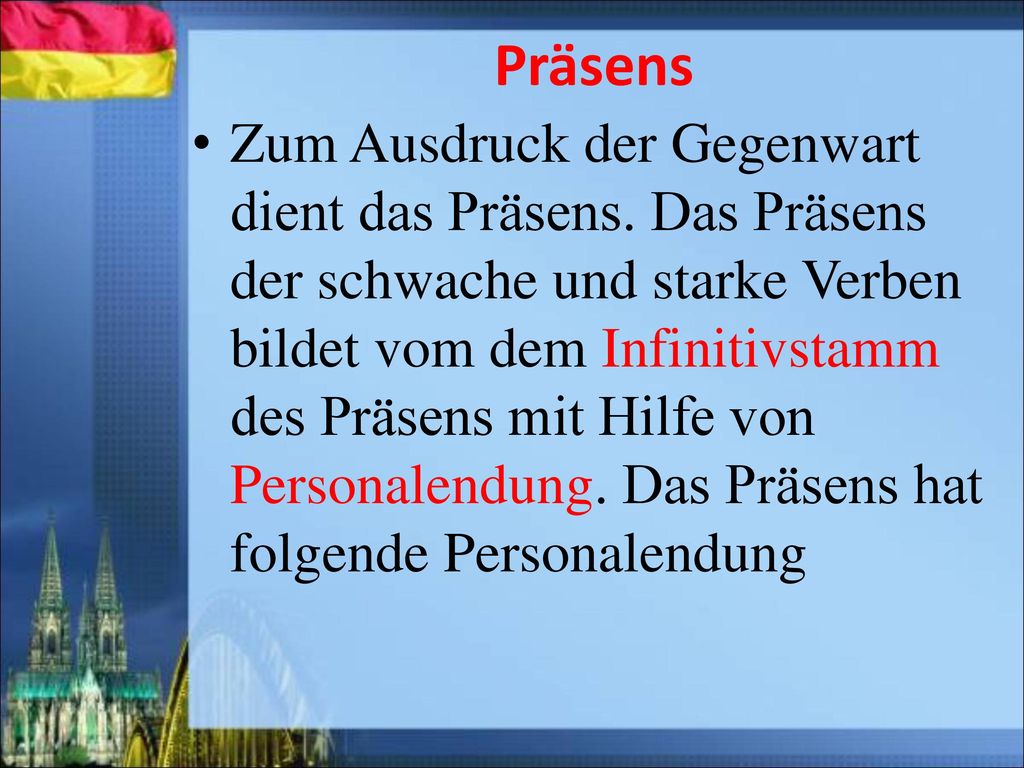 Präsens

• Zum Ausdruck der Gegenwart dient das Präsens. Das Präsens der schwache und starke Verben bildet vom dem Infinitivstamm des Präsens mit Hilfe von Personalendung. Das Präsens hat folgende Personalendung